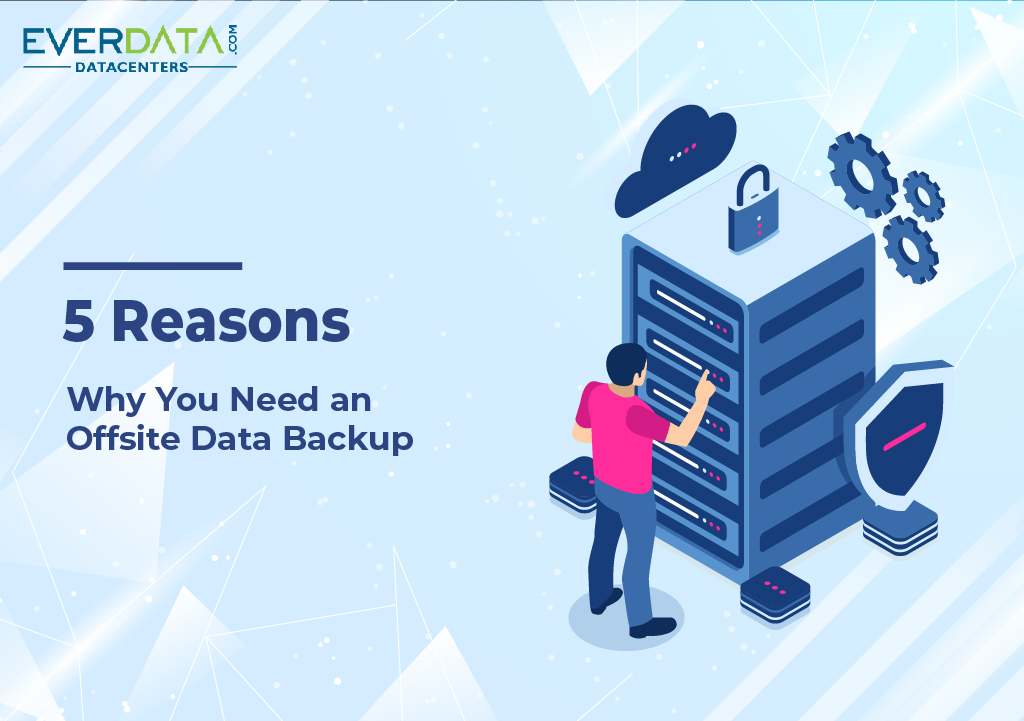 EVERDATA.COM
DATACENTERS

5 Reasons

Why You Need an Offsite Data Backup